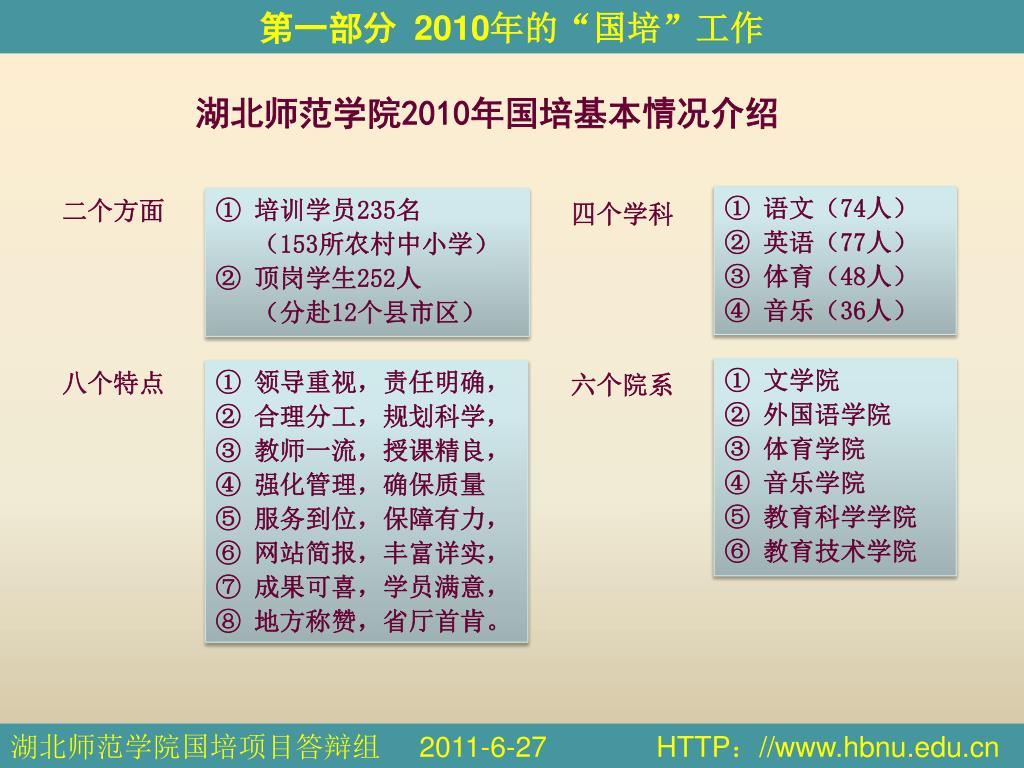 第一部分 2010年的“国培”工作

湖北师范学院2010年国培基本情况介绍

二个方面

① 培训学员235名
（153所农村中小学）
② 顶岗学生252人
（分赴12个县市区）

四个学科

① 语文（74人）
② 英语（77人）
③ 体育（48人）
④ 音乐（36人）

八个特点

① 领导重视，责任明确，
② 合理分工，规划科学，
③ 教师一流，授课精良，
④ 强化管理，确保质量
⑤ 服务到位，保障有力，
⑥ 网站简报，丰富详实，
⑦ 成果可喜，学员满意，
⑧ 地方称赞，省厅首肯。

六个院系

① 文学院
② 外国语学院
③ 体育学院
④ 音乐学院
⑤ 教育科学学院
⑥ 教育技术学院

湖北师范学院国培项目答辩组 2011-6-27 HTTP：//www.hbnu.edu.cn